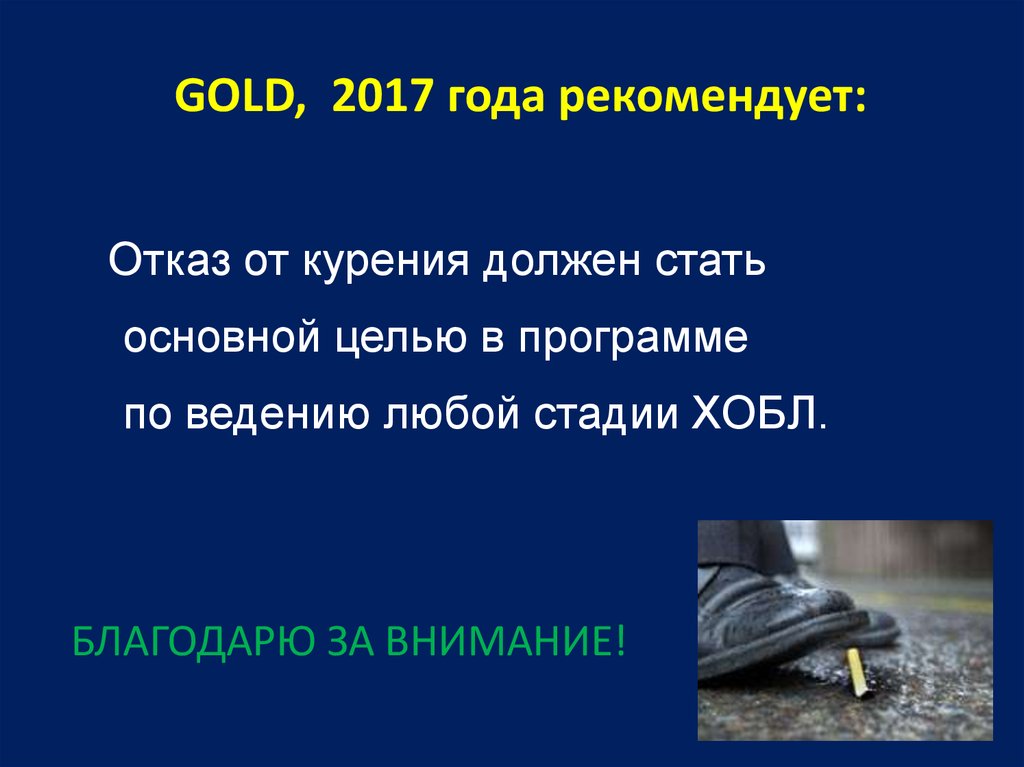 GOLD, 2017 года рекомендует:

Отказ от курения должен стать основной целью в программе по ведению любой стадии ХОБЛ.

БЛАГОДАРЮ ЗА ВНИМАНИЕ!